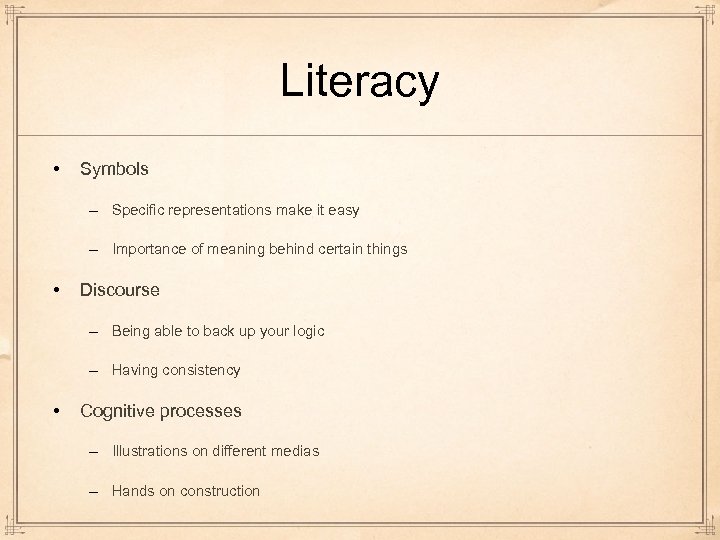 Literacy

• Symbols

– Specific representations make it easy

– Importance of meaning behind certain things

• Discourse

– Being able to back up your logic

– Having consistency

• Cognitive processes

– Illustrations on different medias

– Hands on construction